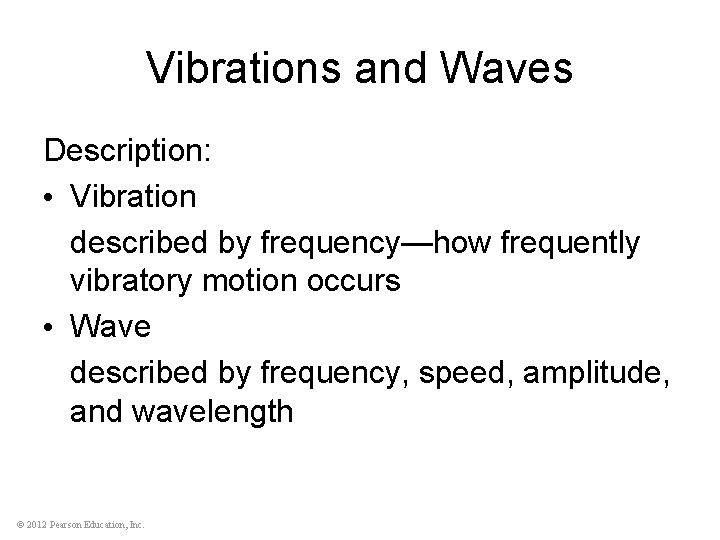 Vibrations and Waves

Description:

• Vibration

described by frequency—how frequently vibratory motion occurs

• Wave

described by frequency, speed, amplitude, and wavelength

© 2012 Pearson Education, Inc.